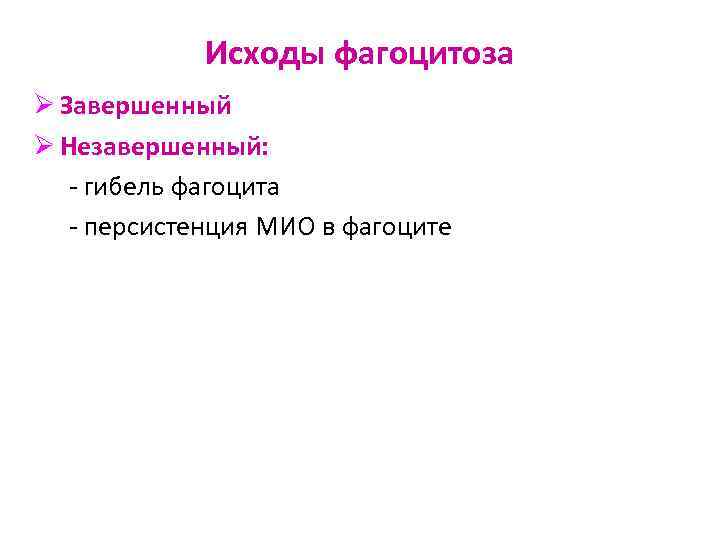 Исходы фагоцитоза

➢ Завершенный
➢ Незавершенный:
- гибель фагоцита
- персистенция МИО в фагоците